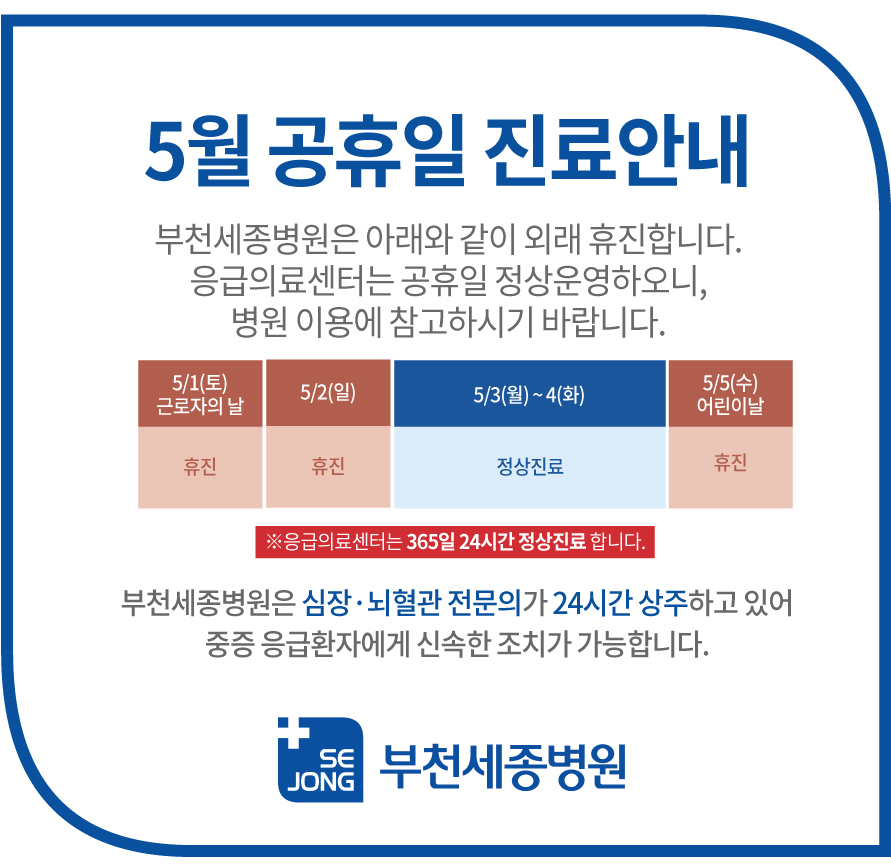 5월 공휴일 진료안내

부천세종병원은 아래와 같이 외래 휴진합니다.
응급의료센터는 공휴일 정상운영하오니,
병원 이용에 참고하시기 바랍니다.

| 5/1(토) 근로자의 날 | 5/2(일) | 5/3(월) ~ 4(화) | 5/5(수) 어린이날 |
|---|---|---|---|
| 휴진 | 휴진 | 정상진료 | 휴진 |

※응급의료센터는 365일 24시간 정상진료 합니다.

부천세종병원은 심장·뇌혈관 전문의가 24시간 상주하고 있어
중증 응급환자에게 신속한 조치가 가능합니다.

SE JONG 부천세종병원